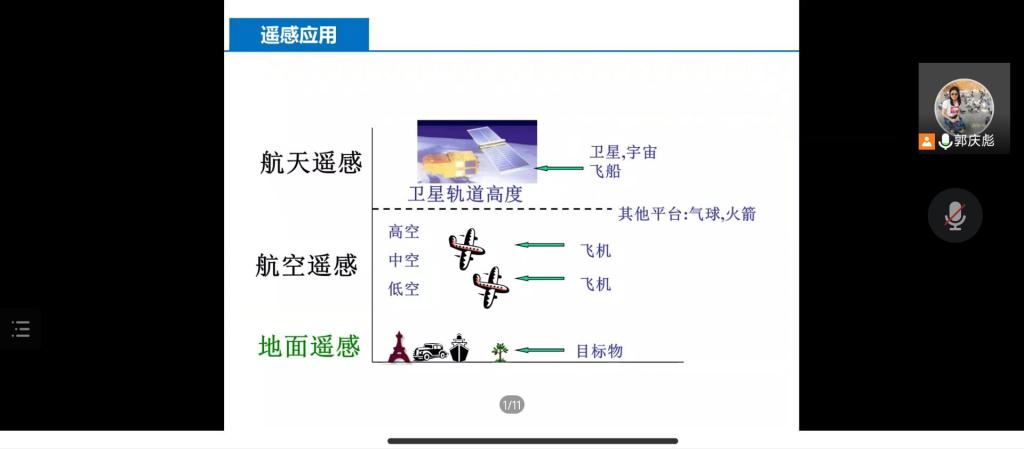 遥感应用

航天遥感

卫星,宇宙飞船

卫星轨道高度

其他平台:气球,火箭

航空遥感

高空

中空

低空

飞机

飞机

地面遥感

目标物

1/11

郭庆彪